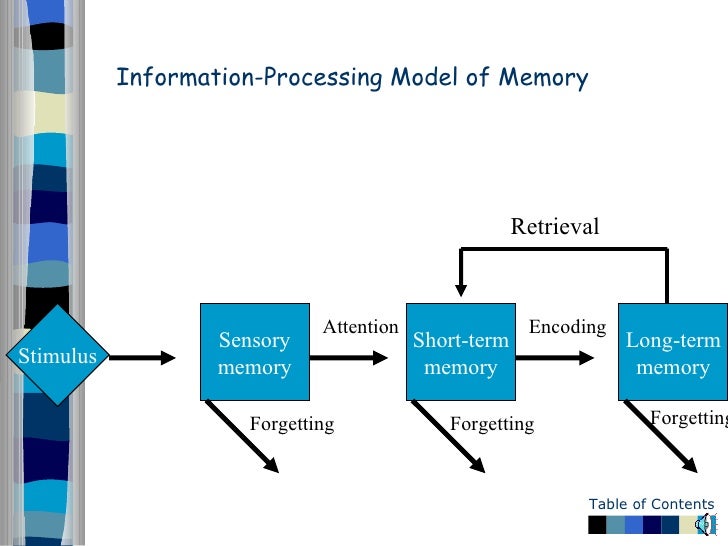 Information-Processing Model of Memory

Retrieval

Stimulus

Sensory memory

Attention

Short-term memory

Encoding

Long-term memory

Forgetting

Forgetting

Forgetting

Table of Contents